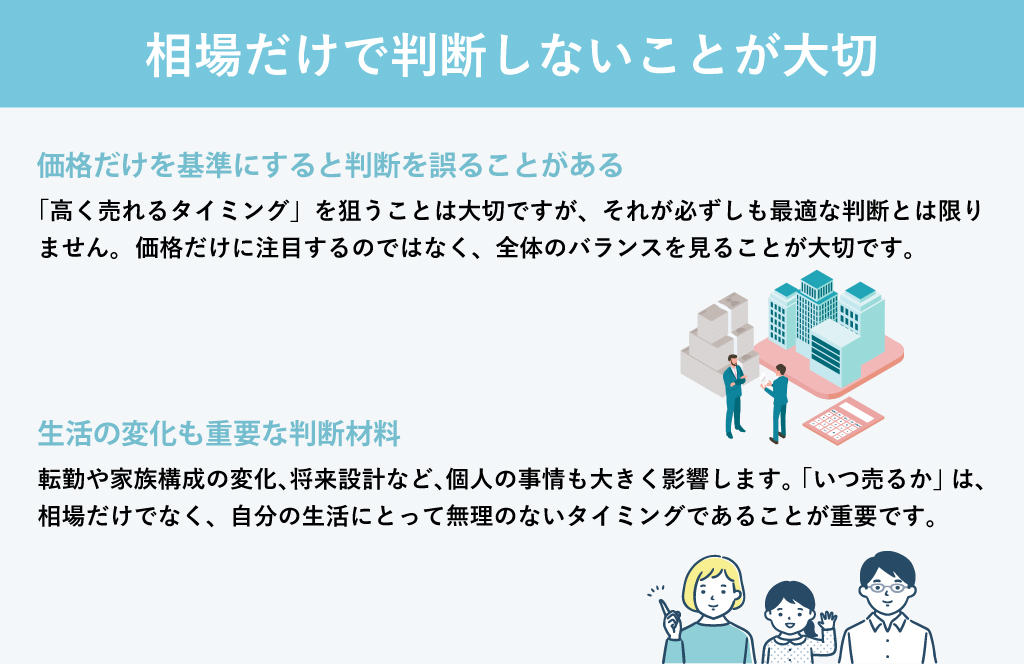 相場だけで判断しないことが大切

価格だけを基準にすると判断を誤ることがある

「高く売れるタイミング」を狙うことは大切ですが、それが必ずしも最適な判断とは限りません。価格だけに注目するのではなく、全体のバランスを見ることが大切です。

生活の変化も重要な判断材料

転勤や家族構成の変化､将来設計など､個人の事情も大きく影響します。｢いつ売るか｣は、相場だけでなく、自分の生活にとって無理のないタイミングであることが重要です。